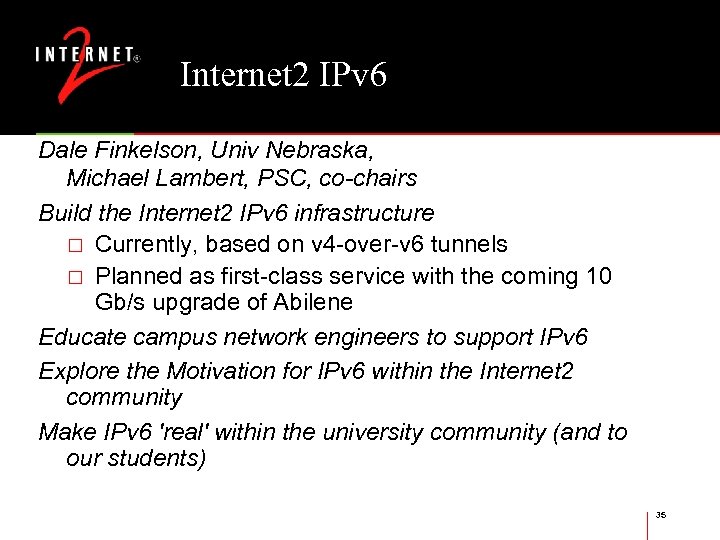 INTERNET® 2

Internet2 IPv6

Dale Finkelson, Univ Nebraska, Michael Lambert, PSC, co-chairs

Build the Internet2 IPv6 infrastructure

□ Currently, based on v4-over-v6 tunnels

□ Planned as first-class service with the coming 10 Gb/s upgrade of Abilene

Educate campus network engineers to support IPv6

Explore the Motivation for IPv6 within the Internet2 community

Make IPv6 'real' within the university community (and to our students)

35